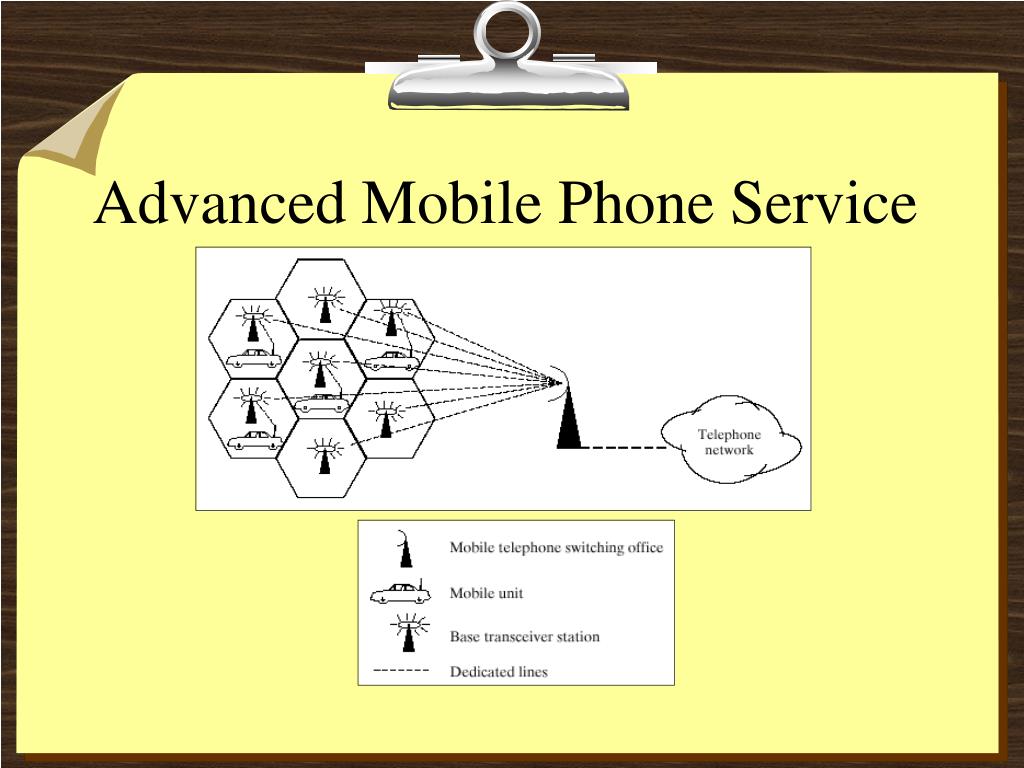 Advanced Mobile Phone Service

Telephone network

Mobile telephone switching office
Mobile unit
Base transceiver station
Dedicated lines